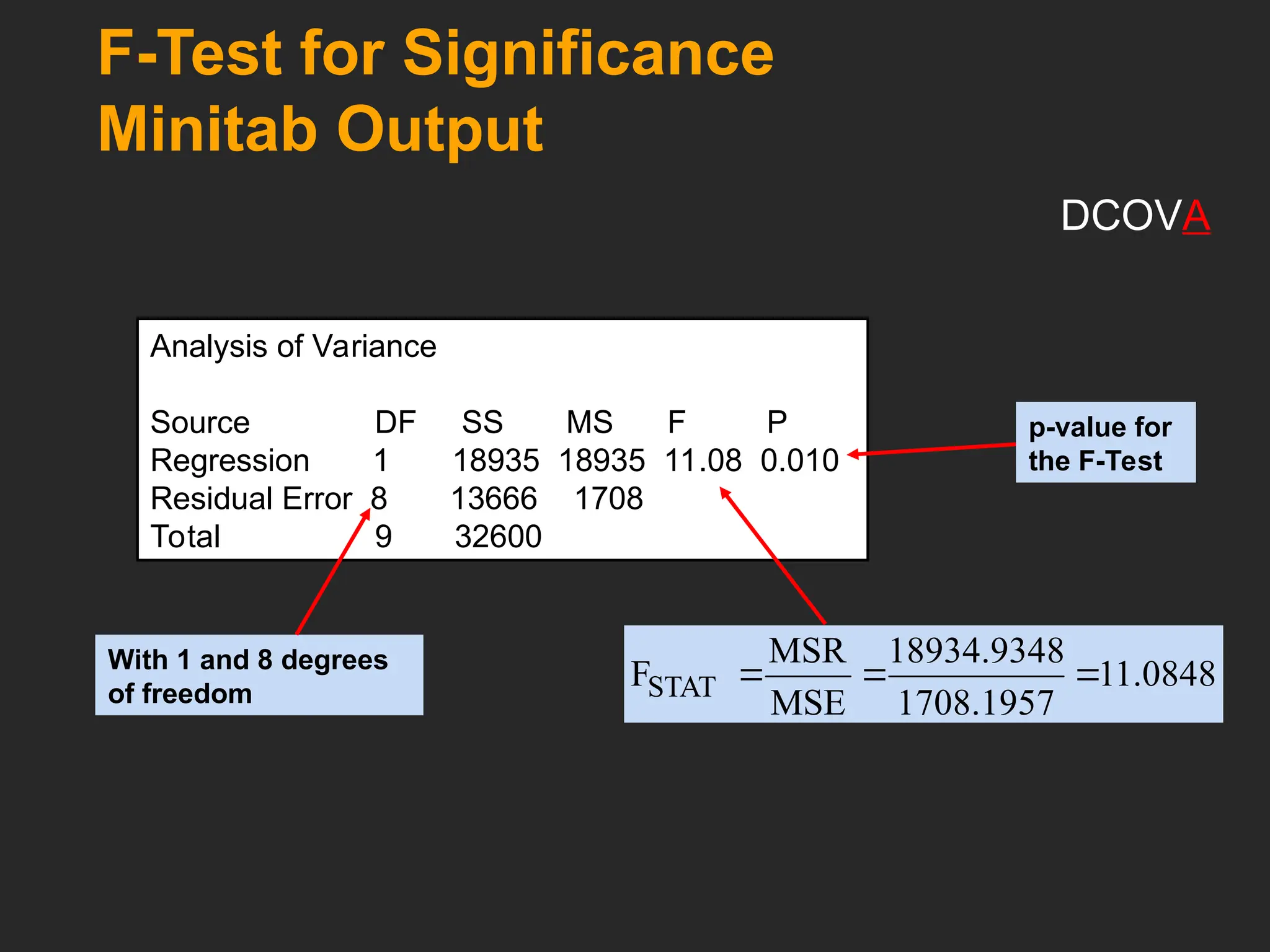 F-Test for Significance
Minitab Output

DCOVA

Analysis of Variance

| Source | DF | SS | MS | F | P |
|---|---|---|---|---|---|
| Regression | 1 | 18935 | 18935 | 11.08 | 0.010 |
| Residual Error | 8 | 13666 | 1708 | | |
| Total | 9 | 32600 | | | |

p-value for the F-Test

With 1 and 8 degrees of freedom

$F_{STAT} = \frac{MSR}{MSE} = \frac{18934.9348}{1708.1957} = 11.0848$